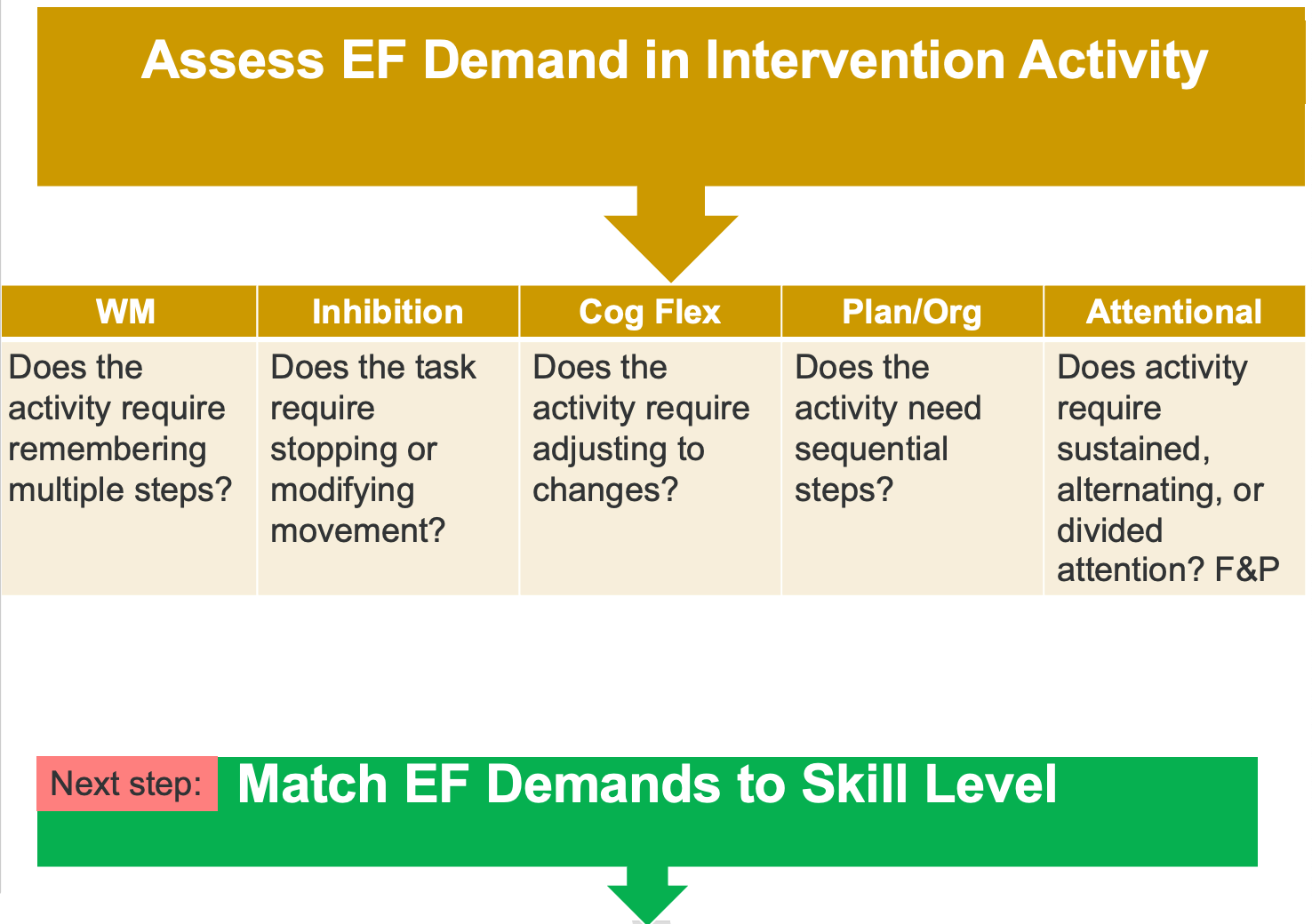 Assess EF Demand in Intervention Activity

| WM | Inhibition | Cog Flex | Plan/Org | Attentional |
|---|---|---|---|---|
| Does the activity require remembering multiple steps? | Does the task require stopping or modifying movement? | Does the activity require adjusting to changes? | Does the activity need sequential steps? | Does activity require sustained, alternating, or divided attention? F&P |

Next step: Match EF Demands to Skill Level